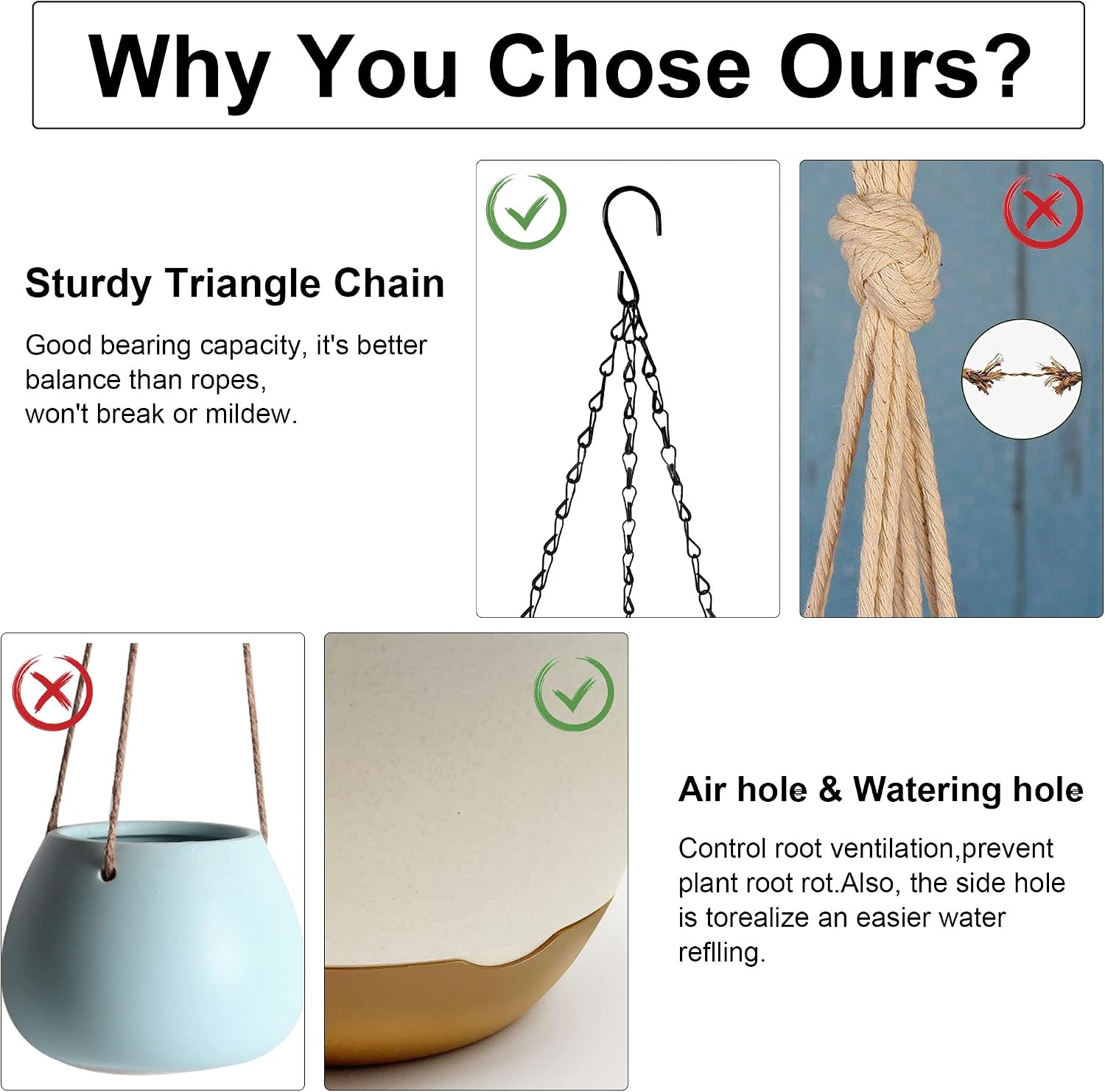 Why You Chose Ours?

Sturdy Triangle Chain

Good bearing capacity, it's better balance than ropes,
won't break or mildew.

Air hole & Watering hole

Control root ventilation,prevent plant root rot.Also, the side hole is torealize an easier water reflling.